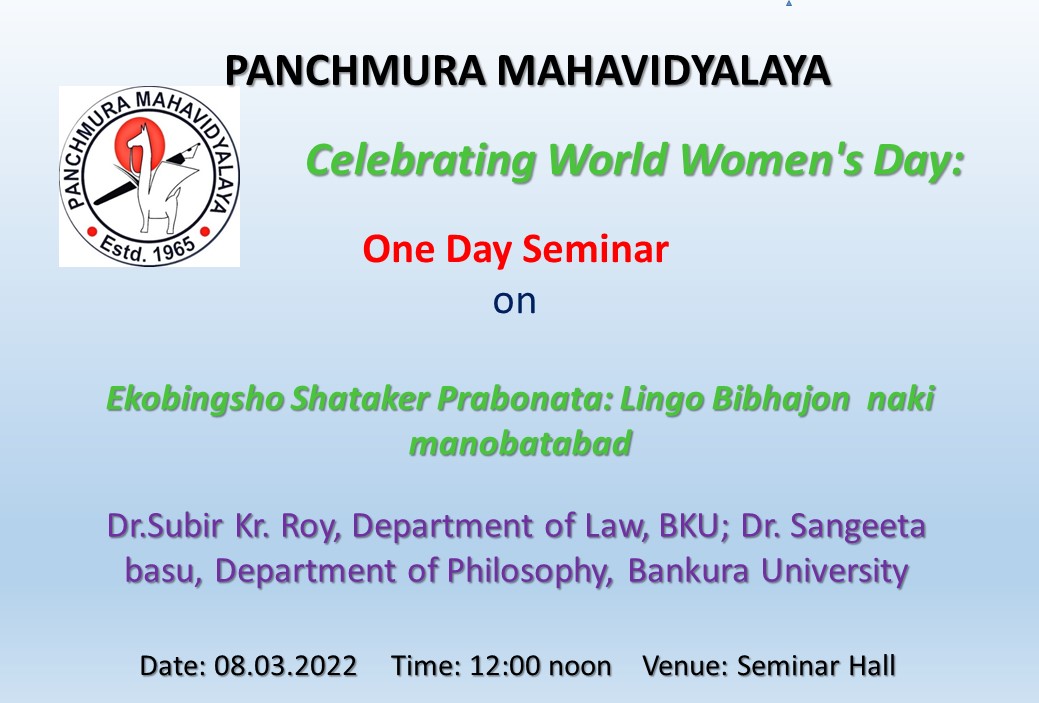 PANCHMURA MAHAVIDYALAYA

PANCHMURA MAHAVIDYALAYA
Estd. 1965

Celebrating World Women's Day:

One Day Seminar
on

Ekobingsho Shataker Prabonata: Lingo Bibhajon naki manobatabad

Dr.Subir Kr. Roy, Department of Law, BKU; Dr. Sangeeta basu, Department of Philosophy, Bankura University

Date: 08.03.2022 Time: 12:00 noon Venue: Seminar Hall